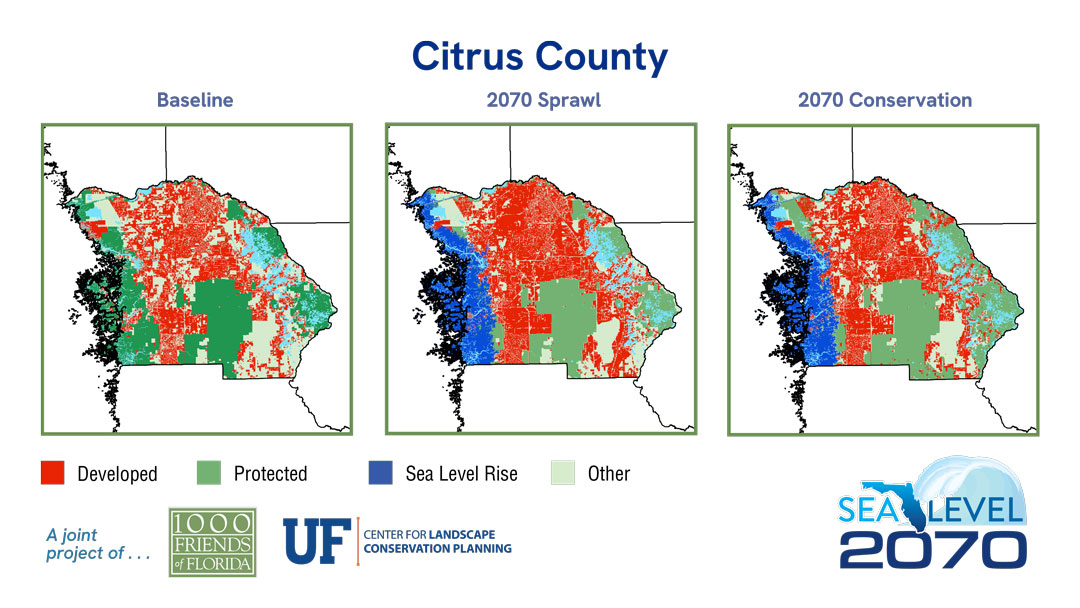 Citrus County

Baseline

2070 Sprawl

2070 Conservation

Developed

Protected

Sea Level Rise

Other

A joint project of . . .

1000 FRIENDS of FLORIDA

UF CENTER FOR LANDSCAPE CONSERVATION PLANNING

SEA LEVEL 2070